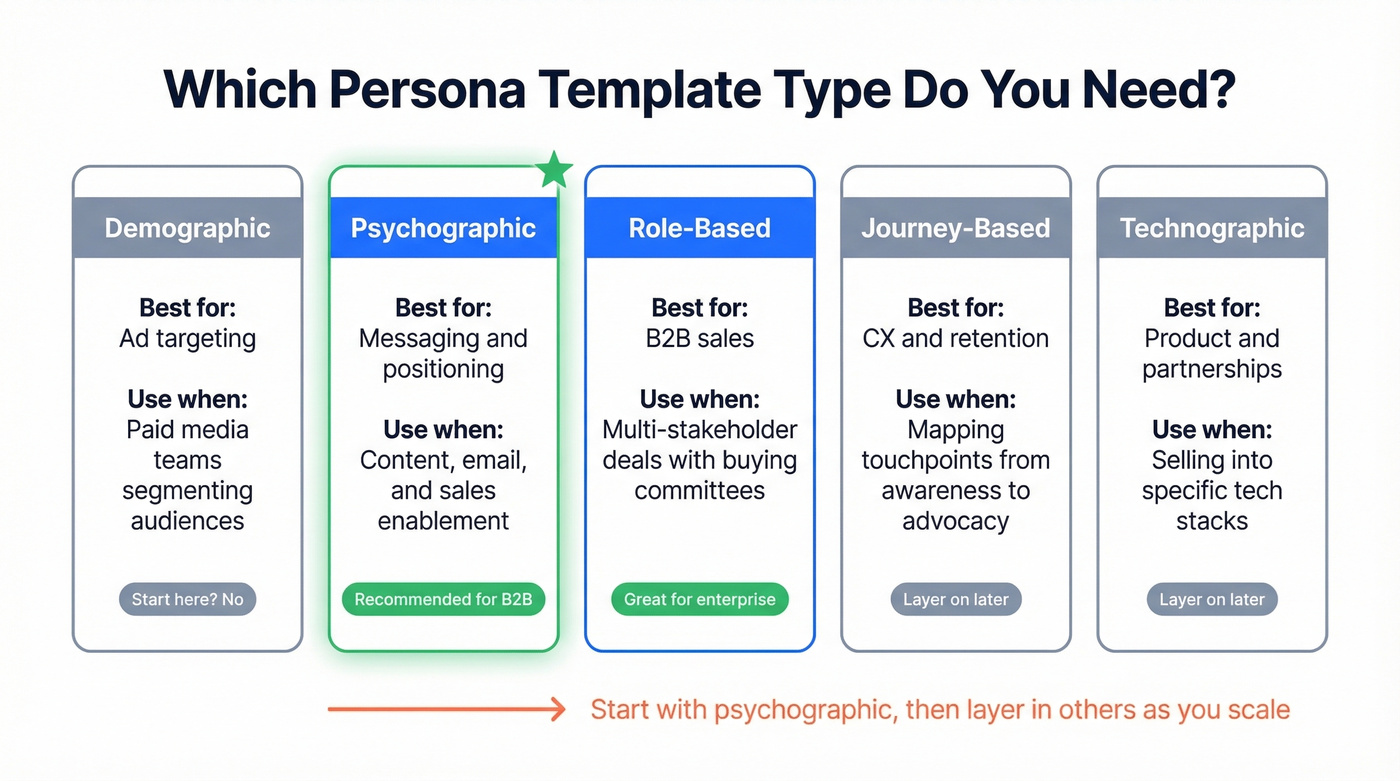 Which Persona Template Type Do You Need?

Demographic

Best for:
Ad targeting

Use when:
Paid media teams segmenting audiences

Start here? No

Psychographic

Best for:
Messaging and positioning

Use when:
Content, email, and sales enablement

Recommended for B2B

Role-Based

Best for:
B2B sales

Use when:
Multi-stakeholder deals with buying committees

Great for enterprise

Journey-Based

Best for:
CX and retention

Use when:
Mapping touchpoints from awareness to advocacy

Layer on later

Technographic

Best for:
Product and partnerships

Use when:
Selling into specific tech stacks

Layer on later

Start with psychographic, then layer in others as you scale